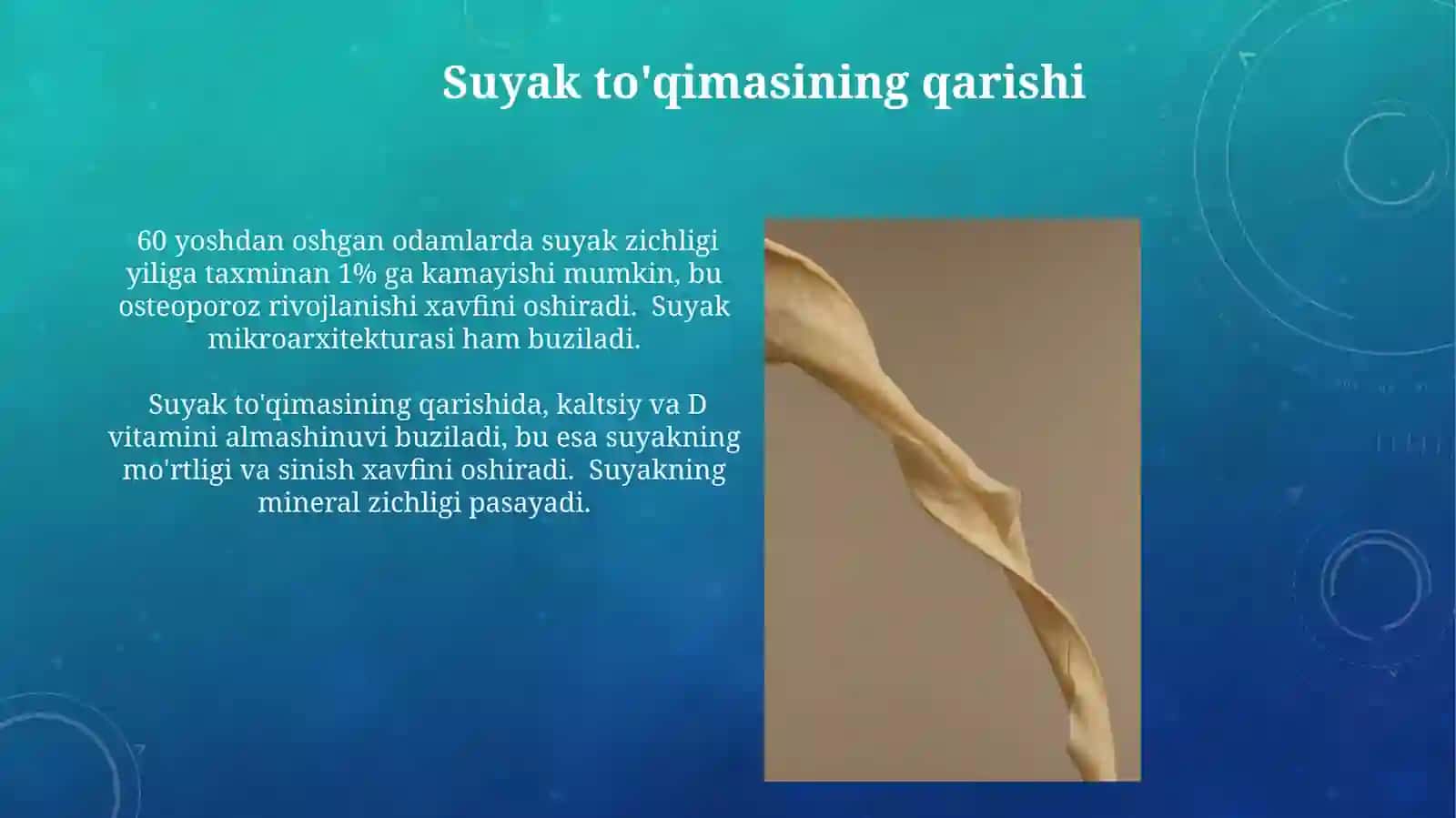 Suyak to'qimasining qarishi

60 yoshdan oshgan odamlarda suyak zichligi yiliga taxminan 1% ga kamayishi mumkin, bu osteoporoz rivojlanishi xavfini oshiradi. Suyak mikroarxitekturasi ham buziladi.

Suyak to'qimasining qarishida, kaltsiy va D vitamini almashinuvi buziladi, bu esa suyakning mo'rtligi va sinish xavfini oshiradi. Suyakning mineral zichligi pasayadi.